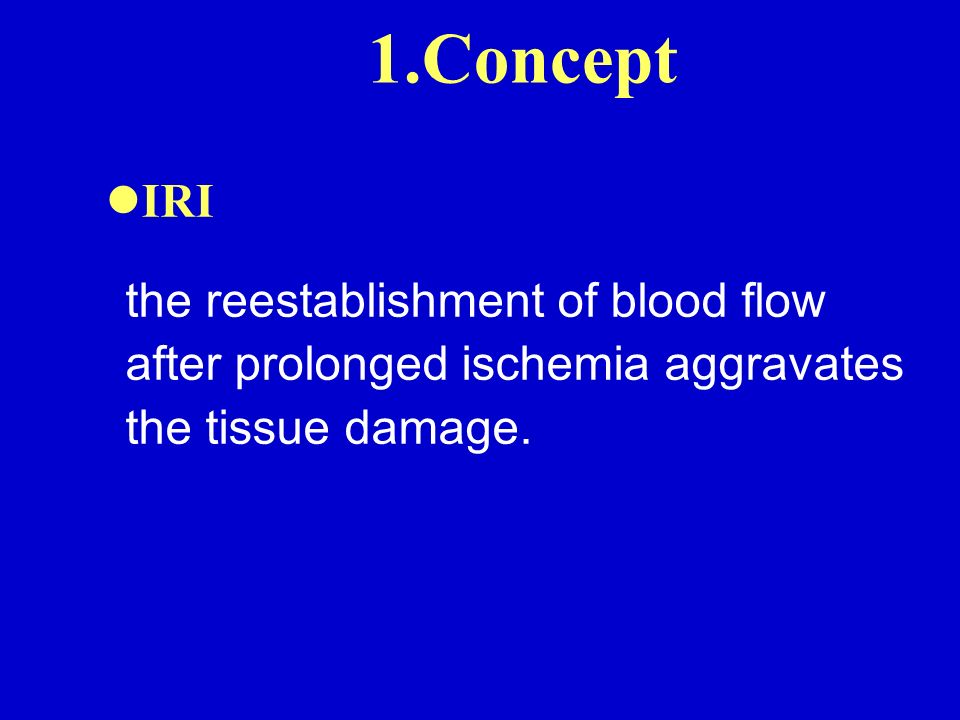 1.Concept

●IRI

the reestablishment of blood flow after prolonged ischemia aggravates the tissue damage.